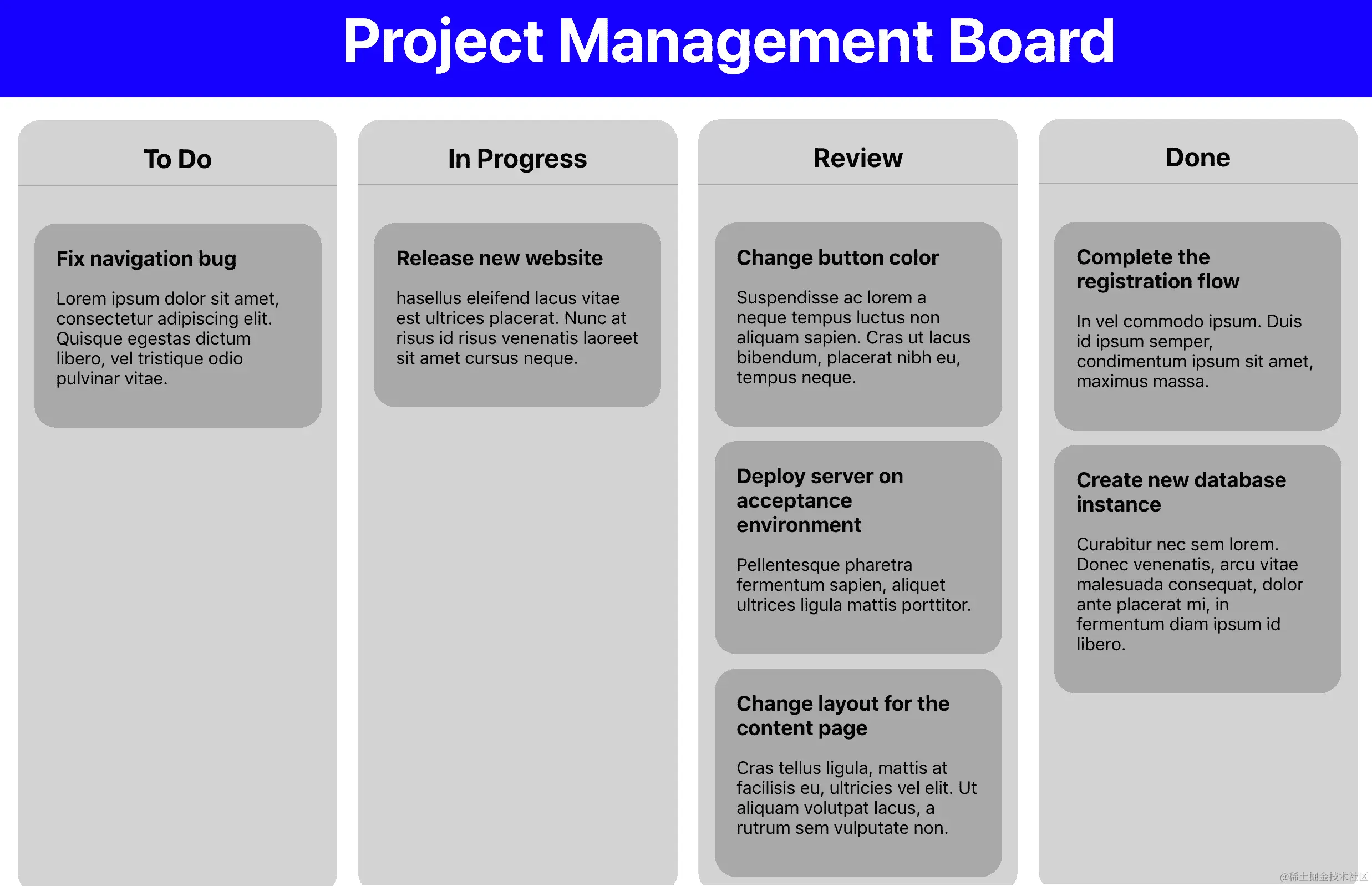 Project Management Board

To Do

Fix navigation bug

Lorem ipsum dolor sit amet, consectetur adipiscing elit. Quisque egestas dictum libero, vel tristique odio pulvinar vitae.

In Progress

Release new website

hasellus eleifend lacus vitae est ultrices placerat. Nunc at risus id risus venenatis laoreet sit amet cursus neque.

Review

Change button color

Suspendisse ac lorem a neque tempus luctus non aliquam sapien. Cras ut lacus bibendum, placerat nibh eu, tempus neque.

Deploy server on acceptance environment

Pellentesque pharetra fermentum sapien, aliquet ultrices ligula mattis porttitor.

Change layout for the content page

Cras tellus ligula, mattis at facilisis eu, ultricies vel elit. Ut aliquam volutpat lacus, a rutrum sem vulputate non.

Done

Complete the registration flow

In vel commodo ipsum. Duis id ipsum semper, condimentum ipsum sit amet, maximus massa.

Create new database instance

Curabitur nec sem lorem. Donec venenatis, arcu vitae malesuada consequat, dolor ante placerat mi, in fermentum diam ipsum id libero.

@稀土掘金技术社区